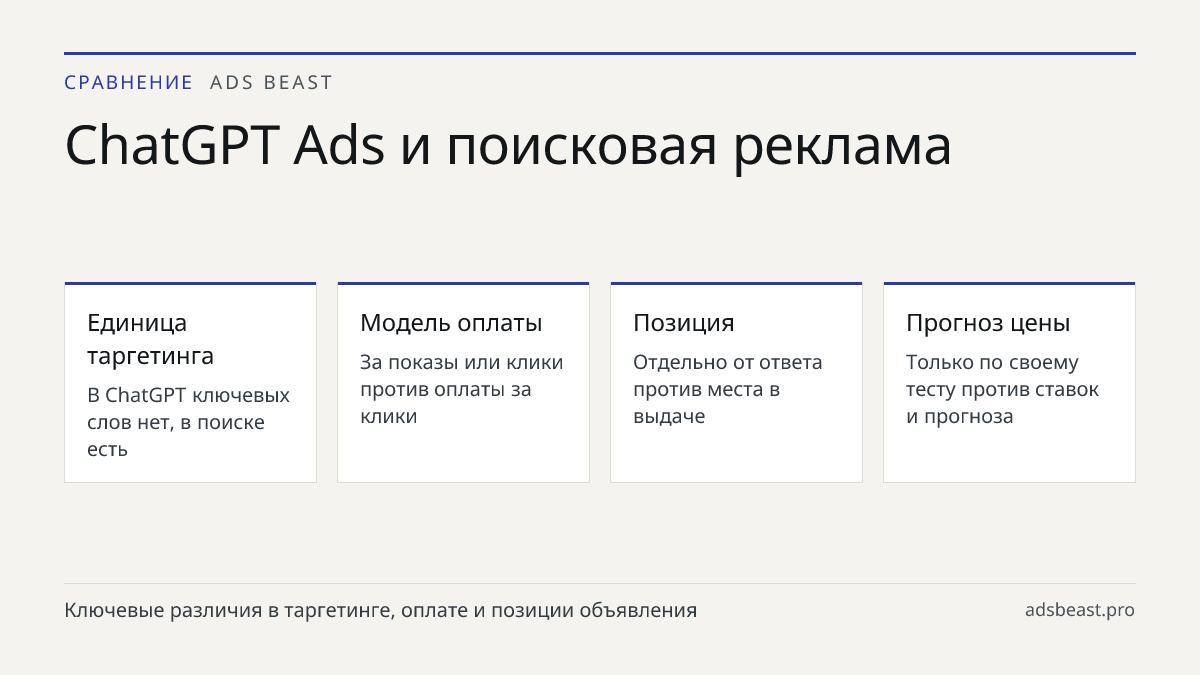 СРАВНЕНИЕ ADS BEAST

ChatGPT Ads и поисковая реклама

Единица таргетинга

В ChatGPT ключевых слов нет, в поиске есть

Модель оплаты

За показы или клики против оплаты за клики

Позиция

Отдельно от ответа против места в выдаче

Прогноз цены

Только по своему тесту против ставок и прогноза

Ключевые различия в таргетинге, оплате и позиции объявления

adsbeast.pro